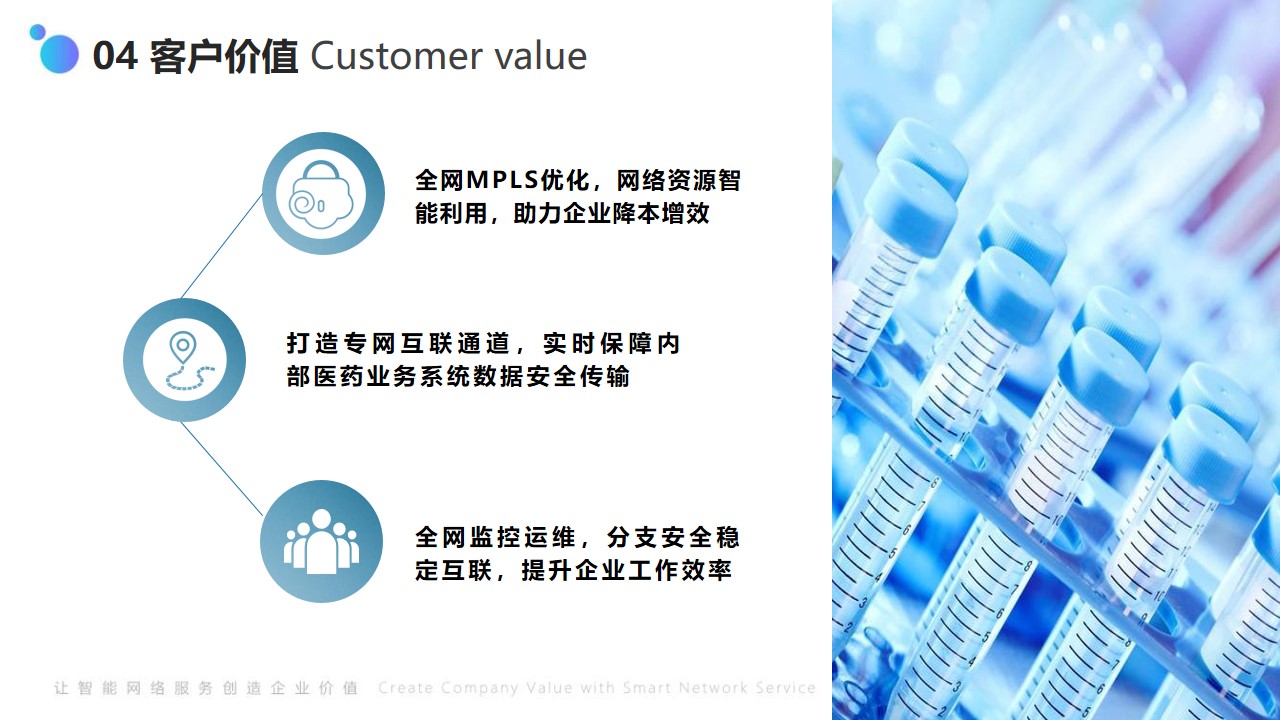 04 客户价值 Customer value

全网MPLS优化，网络资源智能利用，助力企业降本增效

打造专网互联通道，实时保障内部医药业务系统数据安全传输

全网监控运维，分支安全稳定互联，提升企业工作效率

让智能网络服务创造企业价值 Create Company Value with Smart Network Service